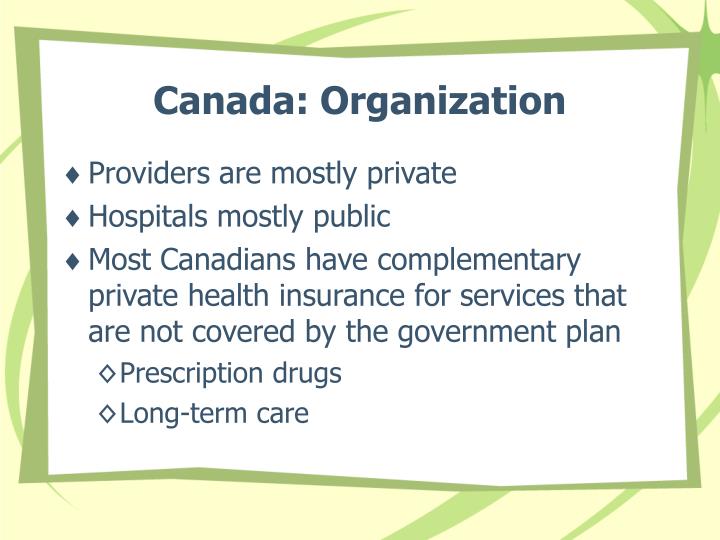 Canada: Organization

♦ Providers are mostly private
♦ Hospitals mostly public
♦ Most Canadians have complementary private health insurance for services that are not covered by the government plan
◊ Prescription drugs
◊ Long-term care